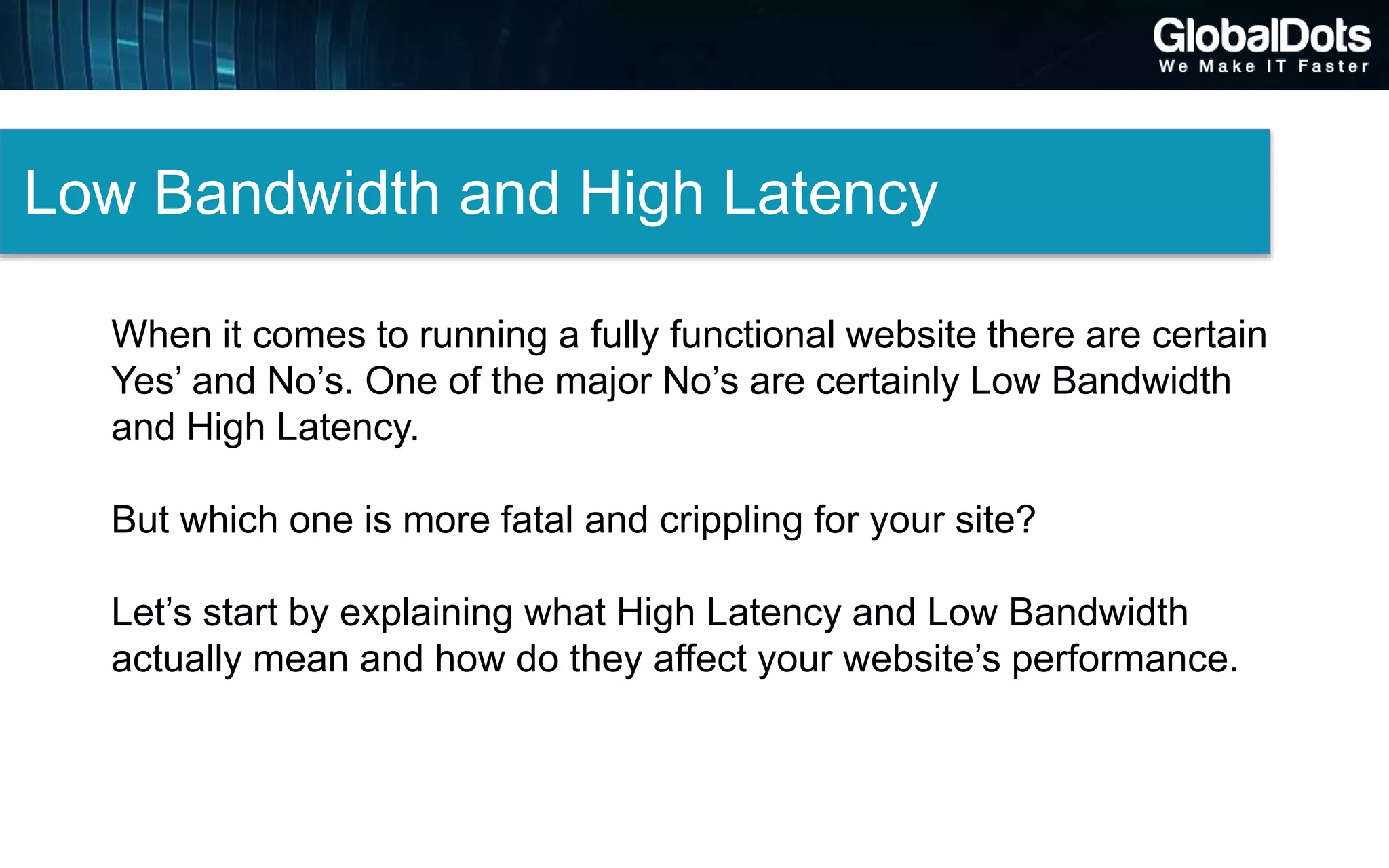 GlobalDots
We Make IT Faster

Low Bandwidth and High Latency

When it comes to running a fully functional website there are certain Yes’ and No’s. One of the major No’s are certainly Low Bandwidth and High Latency.

But which one is more fatal and crippling for your site?

Let’s start by explaining what High Latency and Low Bandwidth actually mean and how do they affect your website’s performance.